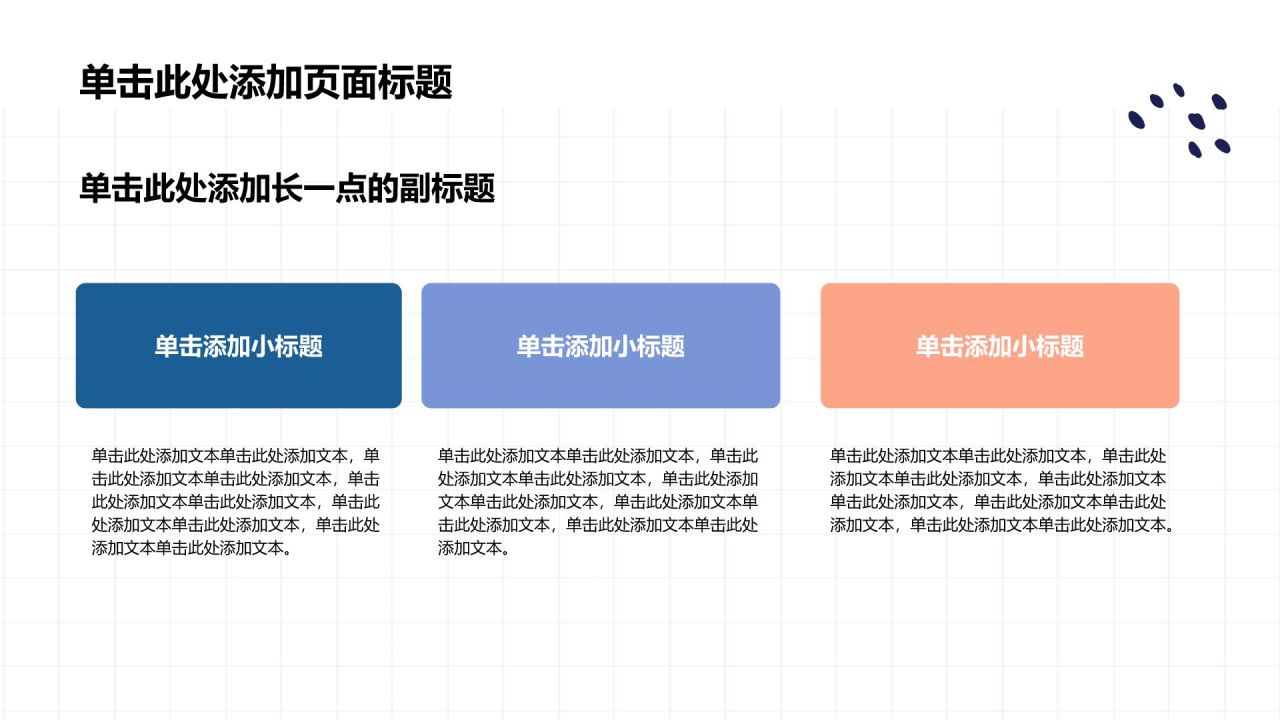 单击此处添加页面标题

单击此处添加长一点的副标题

单击添加小标题

单击此处添加文本单击此处添加文本，单击此处添加文本单击此处添加文本，单击此处添加文本单击此处添加文本，单击此处添加文本单击此处添加文本，单击此处添加文本单击此处添加文本。

单击添加小标题

单击此处添加文本单击此处添加文本，单击此处添加文本单击此处添加文本，单击此处添加文本单击此处添加文本，单击此处添加文本单击此处添加文本，单击此处添加文本单击此处添加文本。

单击添加小标题

单击此处添加文本单击此处添加文本，单击此处添加文本单击此处添加文本，单击此处添加文本单击此处添加文本，单击此处添加文本单击此处添加文本，单击此处添加文本单击此处添加文本。